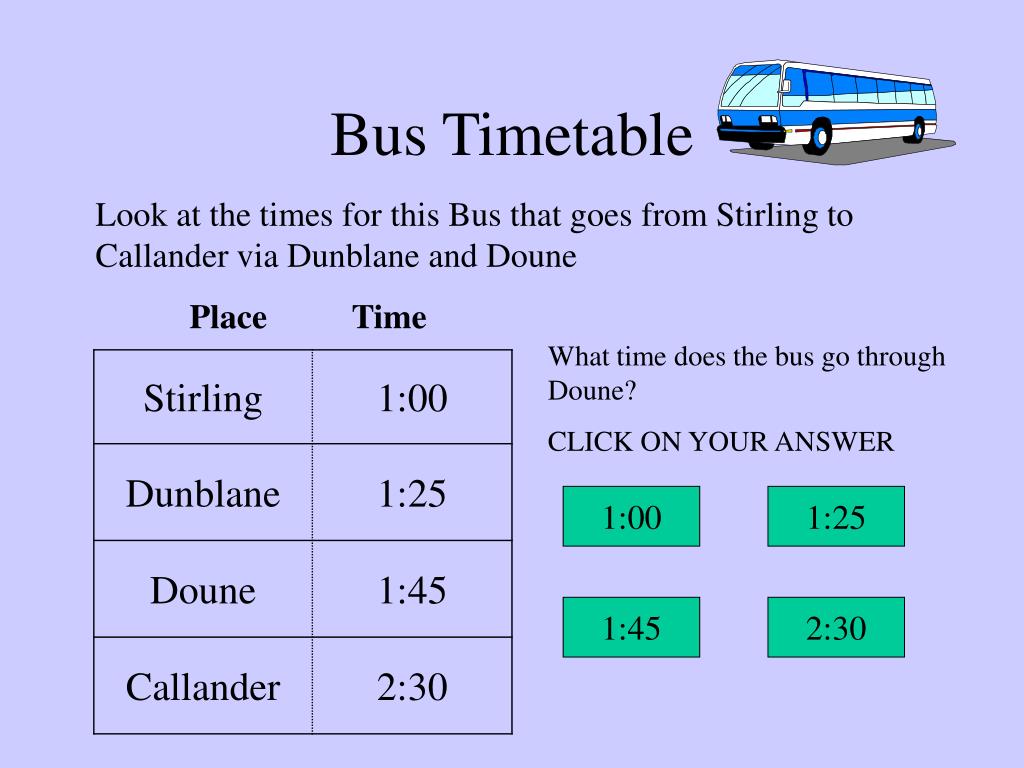 Bus Timetable

Look at the times for this Bus that goes from Stirling to Callander via Dunblane and Doune

| Place | Time |
|---|---|
| Stirling | 1:00 |
| Dunblane | 1:25 |
| Doune | 1:45 |
| Callander | 2:30 |

What time does the bus go through Doune?

CLICK ON YOUR ANSWER

1:00

1:25

1:45

2:30